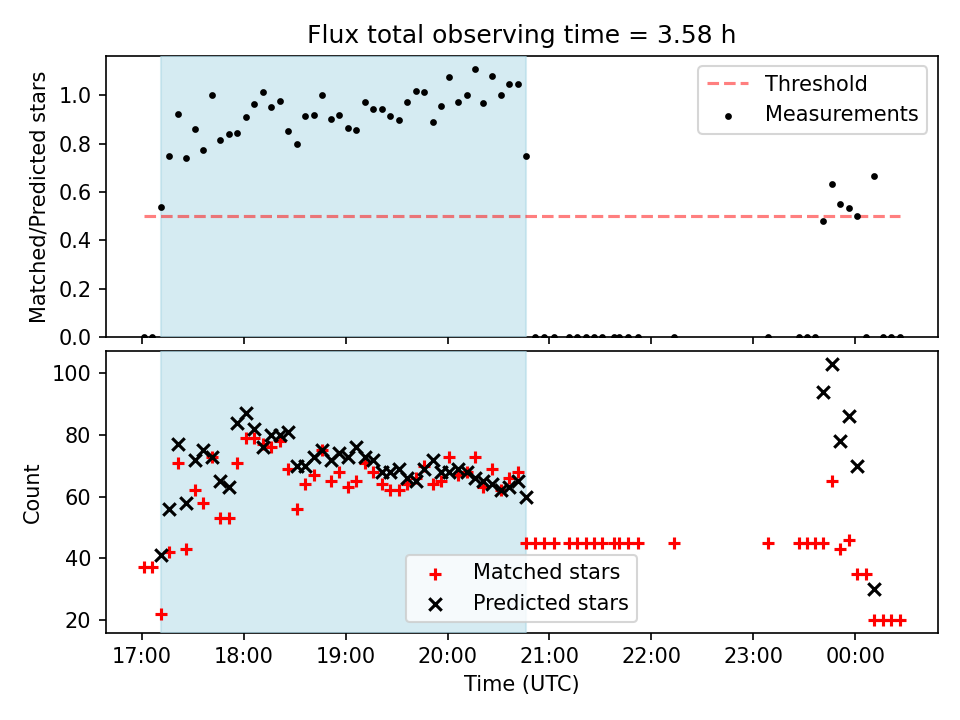 Flux total observing time = 3.58 h

Matched/Predicted stars

1.0
0.8
0.6
0.4
0.2
0.0

Threshold
Measurements

Count

100
80
60
40
20

Matched stars
Predicted stars

17:00
18:00
19:00
20:00
21:00
22:00
23:00
00:00

Time (UTC)